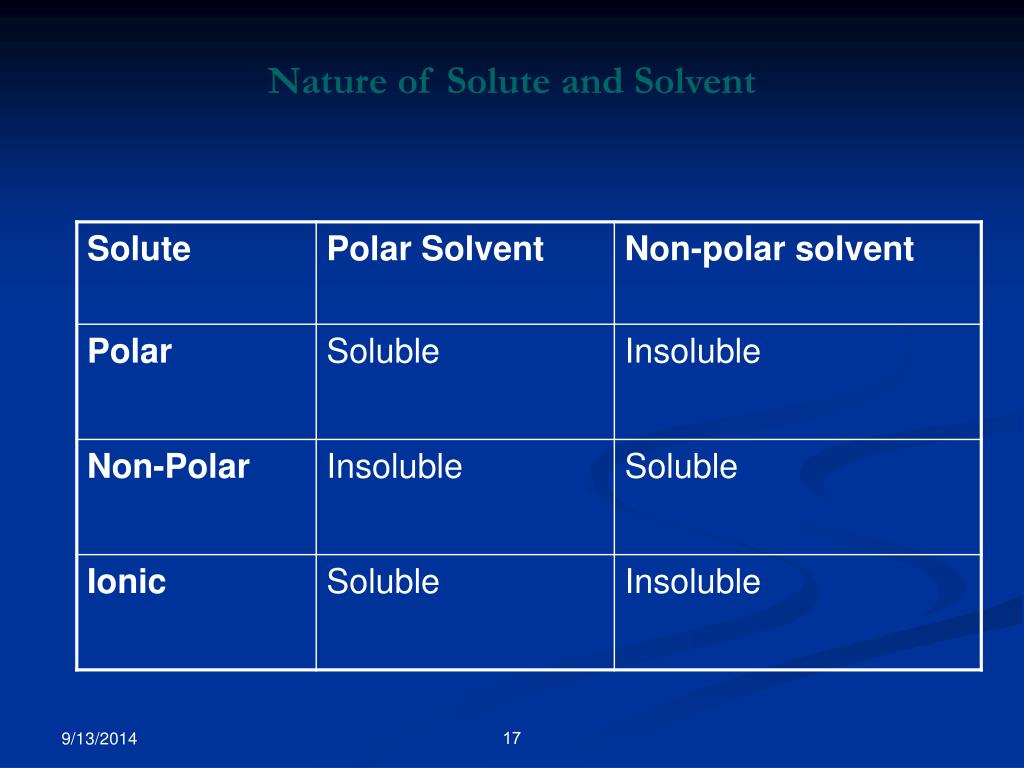 Nature of Solute and Solvent

| Solute | Polar Solvent | Non-polar solvent |
|---|---|---|
| Polar | Soluble | Insoluble |
| Non-Polar | Insoluble | Soluble |
| Ionic | Soluble | Insoluble |

9/13/2014

17